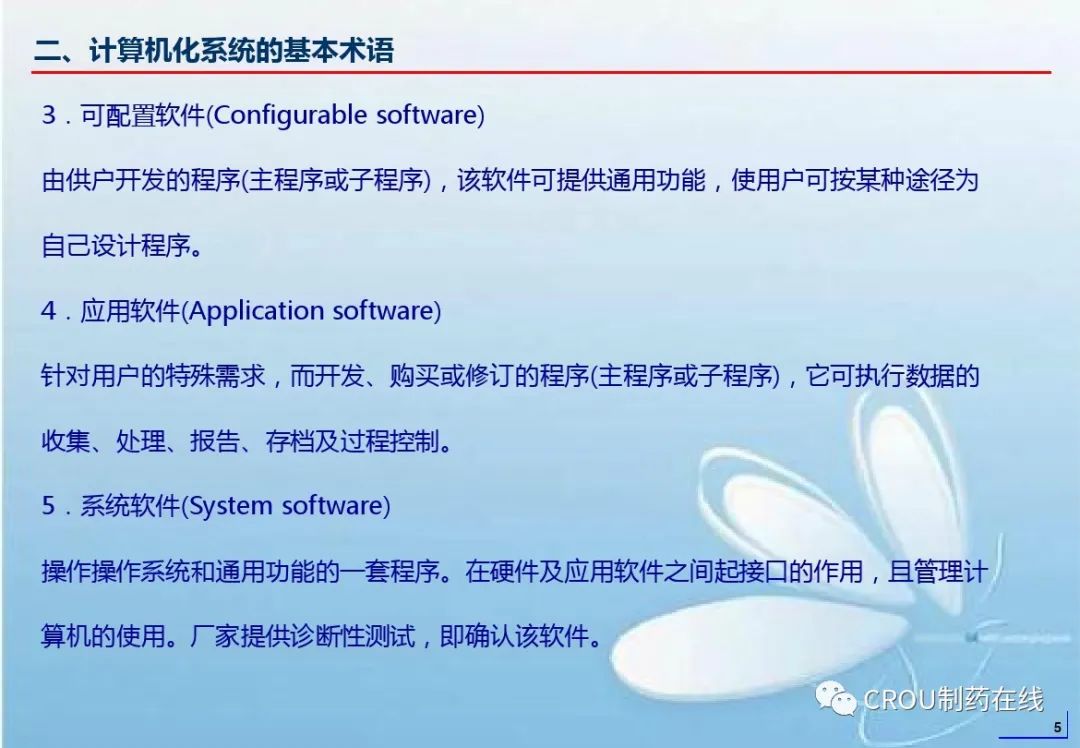 二、计算机化系统的基本术语

3．可配置软件(Configurable software)

由供户开发的程序(主程序或子程序)，该软件可提供通用功能，使用户可按某种途径为自己设计程序。

4．应用软件(Application software)

针对用户的特殊需求，而开发、购买或修订的程序(主程序或子程序)，它可执行数据的收集、处理、报告、存档及过程控制。

5．系统软件(System software)

操作操作系统和通用功能的一套程序。在硬件及应用软件之间起接口的作用，且管理计算机的使用。厂家提供诊断性测试，即确认该软件。

CROU制药在线

5